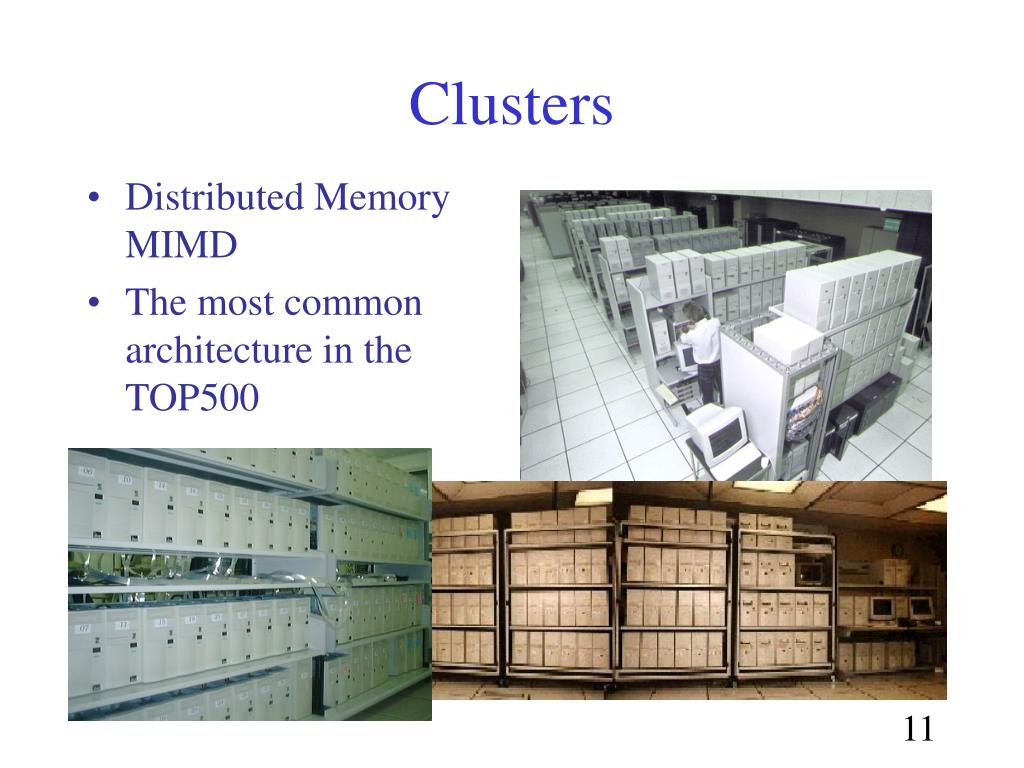 Clusters

• Distributed Memory MIMD
• The most common architecture in the TOP500

11